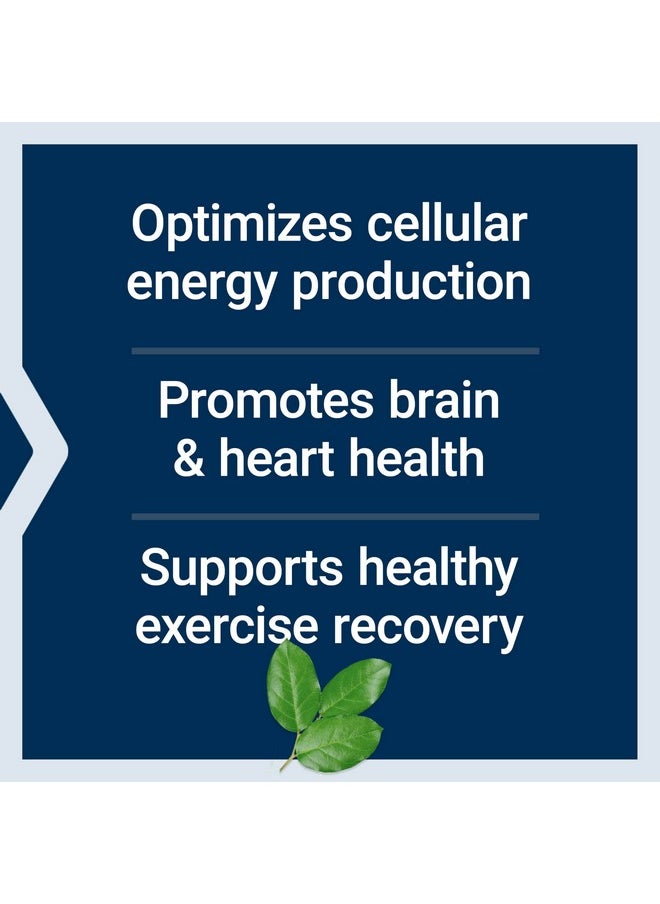 Optimizes cellular energy production

Promotes brain & heart health

Supports healthy exercise recovery